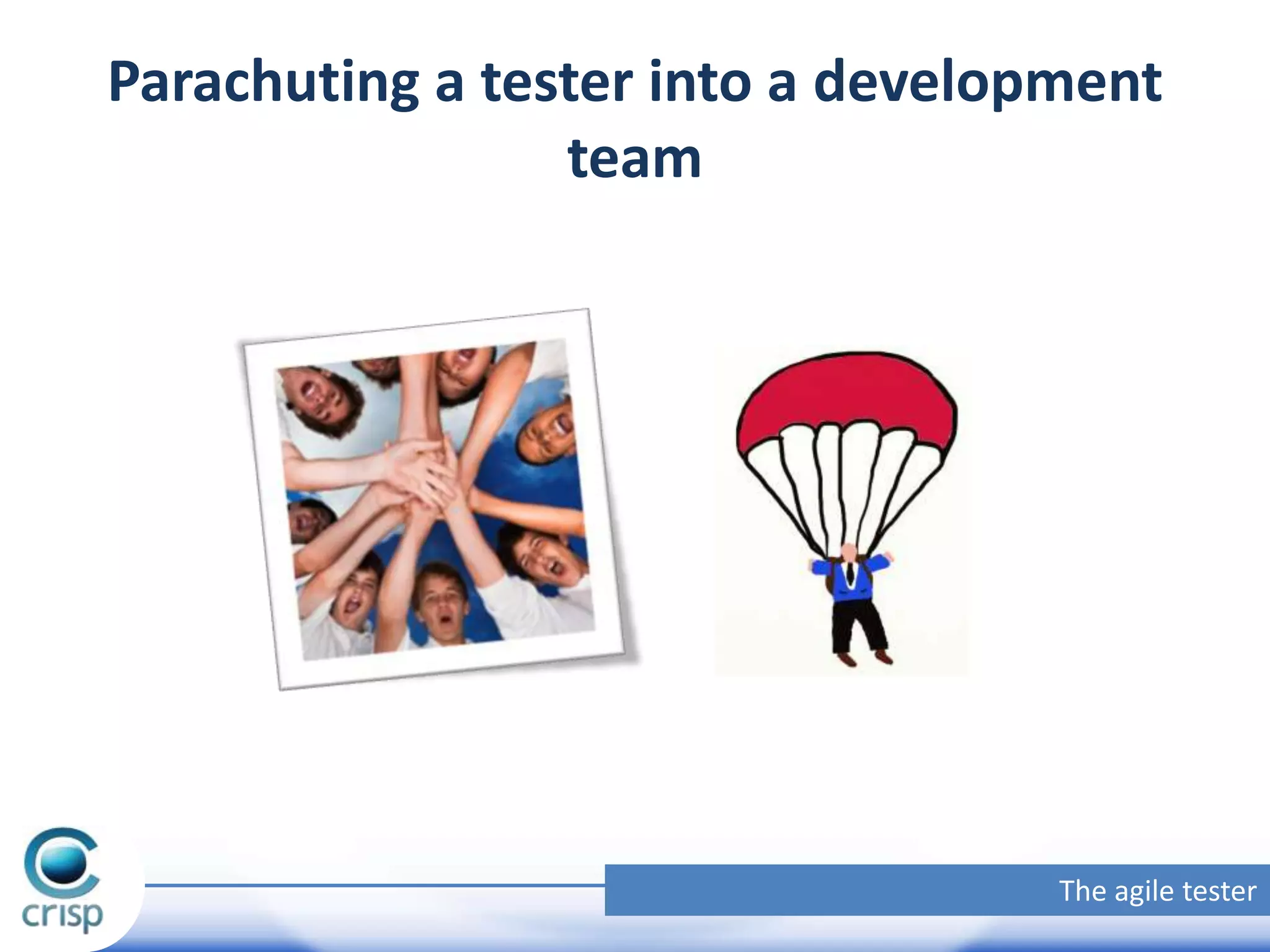 Parachuting a tester into a development team

crisp

The agile tester